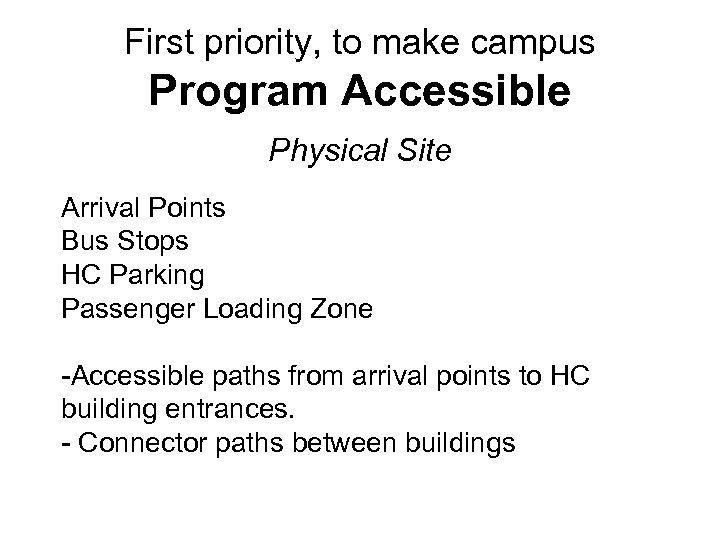 First priority, to make campus
Program Accessible

Physical Site

Arrival Points
Bus Stops
HC Parking
Passenger Loading Zone

-Accessible paths from arrival points to HC building entrances.
- Connector paths between buildings